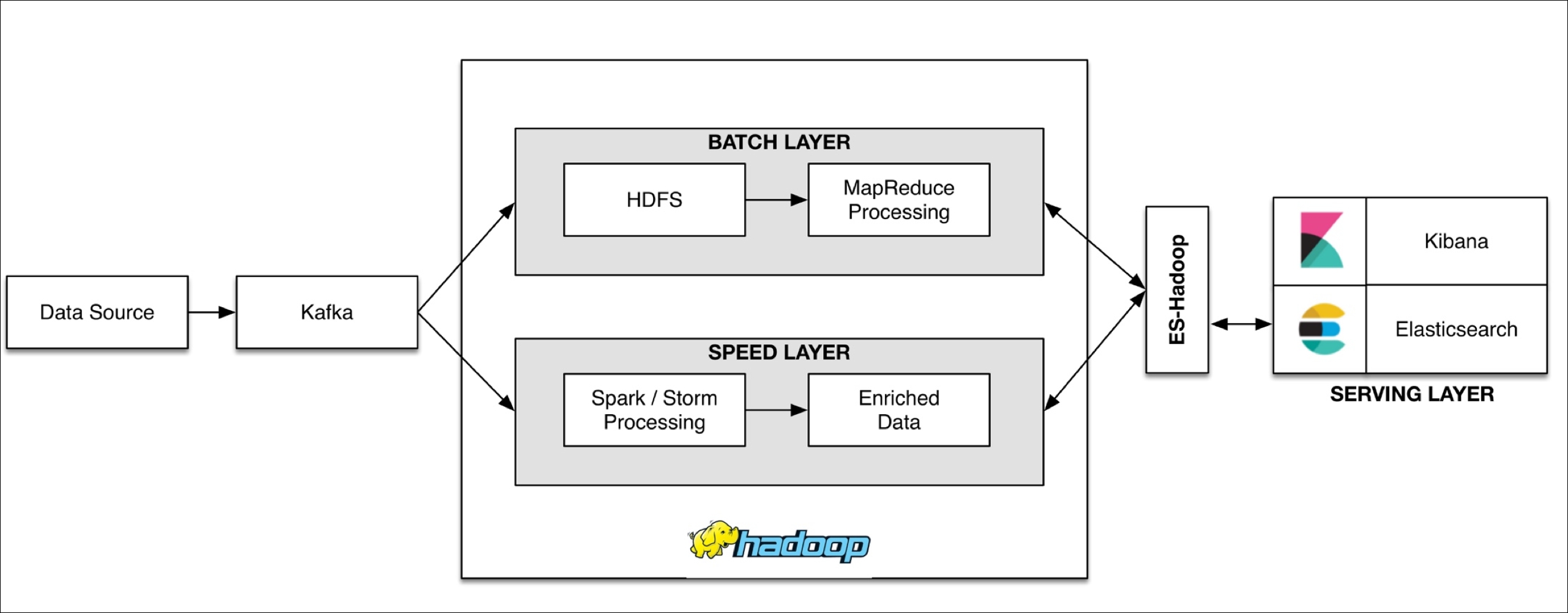 Data Source

Kafka

BATCH LAYER

HDFS

MapReduce Processing

SPEED LAYER

Spark / Storm Processing

Enriched Data

hadoop

ES-Hadoop

Kibana

Elasticsearch

SERVING LAYER